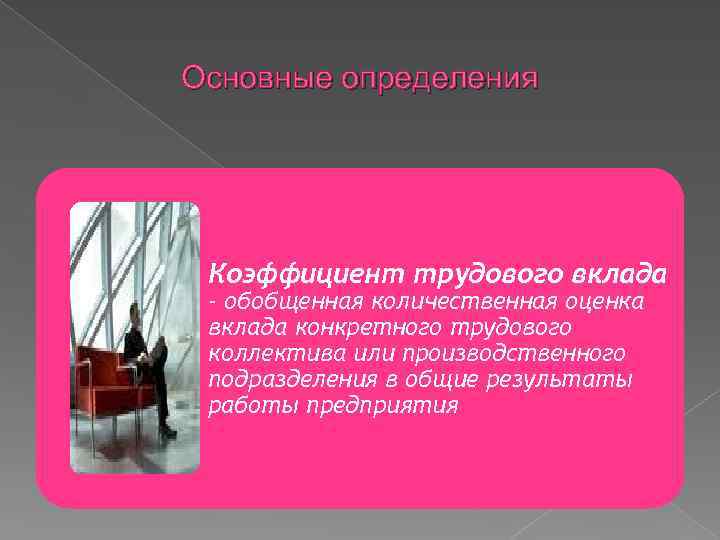 Основные определения

Коэффициент трудового вклада - обобщенная количественная оценка вклада конкретного трудового коллектива или производственного подразделения в общие результаты работы предприятия